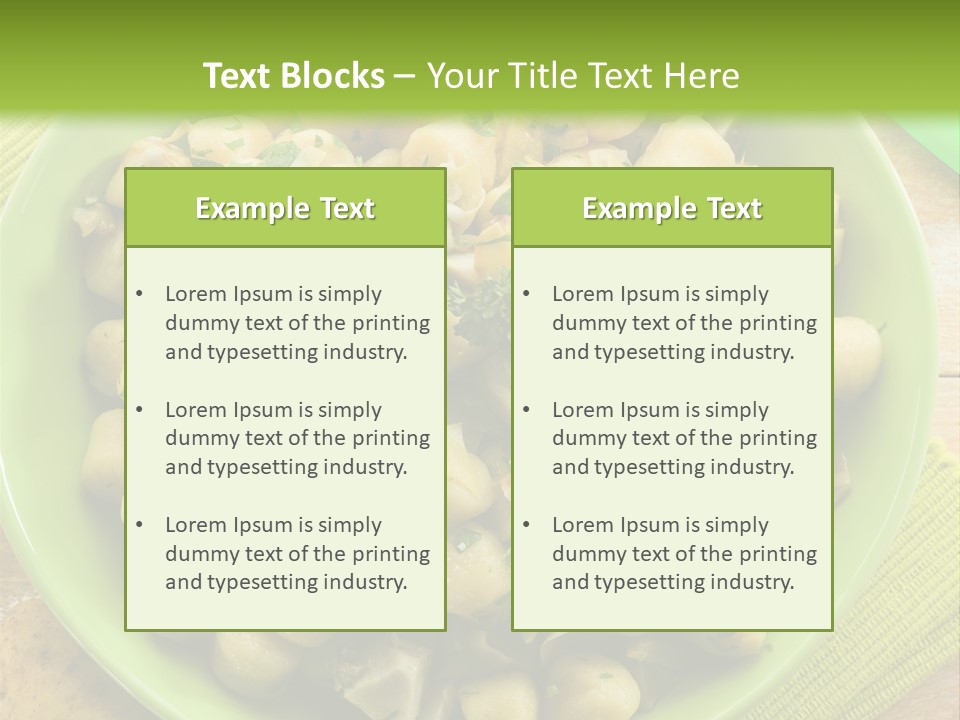 Text Blocks – Your Title Text Here

Example Text

• Lorem Ipsum is simply dummy text of the printing and typesetting industry.

• Lorem Ipsum is simply dummy text of the printing and typesetting industry.

• Lorem Ipsum is simply dummy text of the printing and typesetting industry.

Example Text

• Lorem Ipsum is simply dummy text of the printing and typesetting industry.

• Lorem Ipsum is simply dummy text of the printing and typesetting industry.

• Lorem Ipsum is simply dummy text of the printing and typesetting industry.